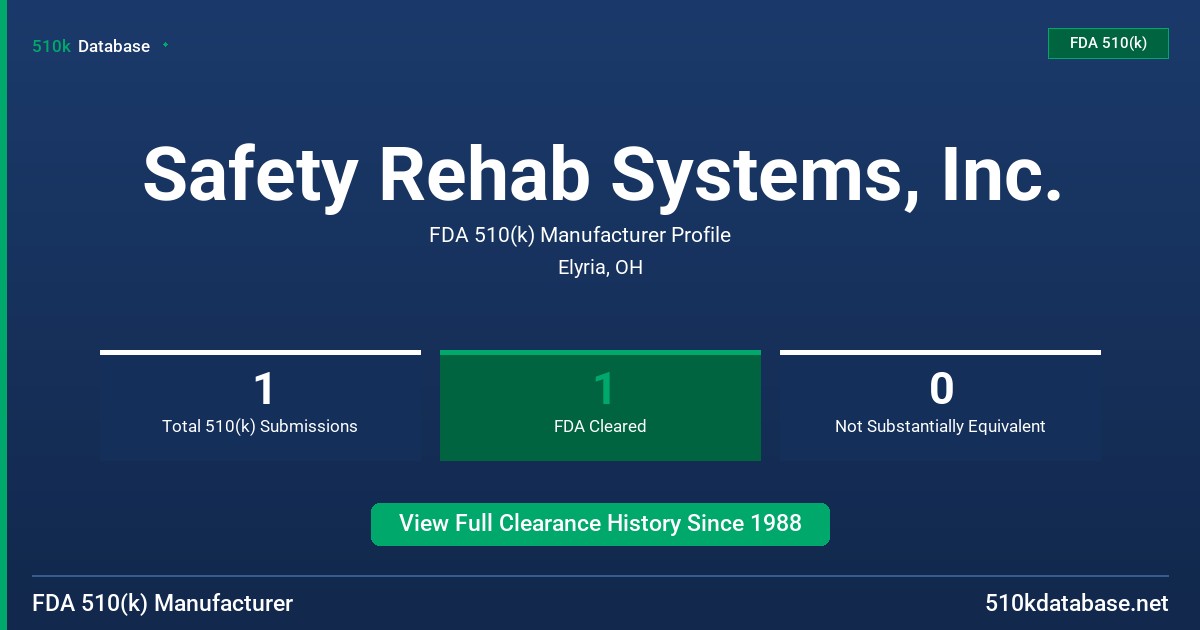 510k Database

FDA 510(k)

Safety Rehab Systems, Inc.

FDA 510(k) Manufacturer Profile

Elyria, OH

1
Total 510(k) Submissions

1
FDA Cleared

0
Not Substantially Equivalent

View Full Clearance History Since 1988

FDA 510(k) Manufacturer

510kdatabase.net